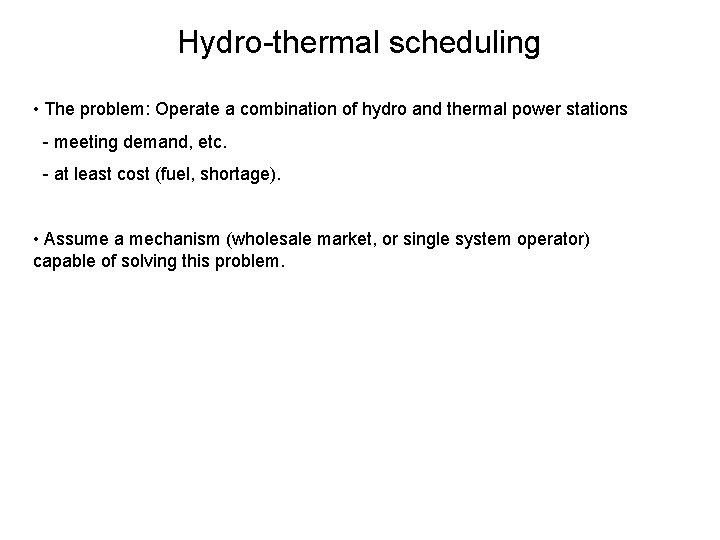 Hydro-thermal scheduling

• The problem: Operate a combination of hydro and thermal power stations

- meeting demand, etc.

- at least cost (fuel, shortage).

• Assume a mechanism (wholesale market, or single system operator) capable of solving this problem.